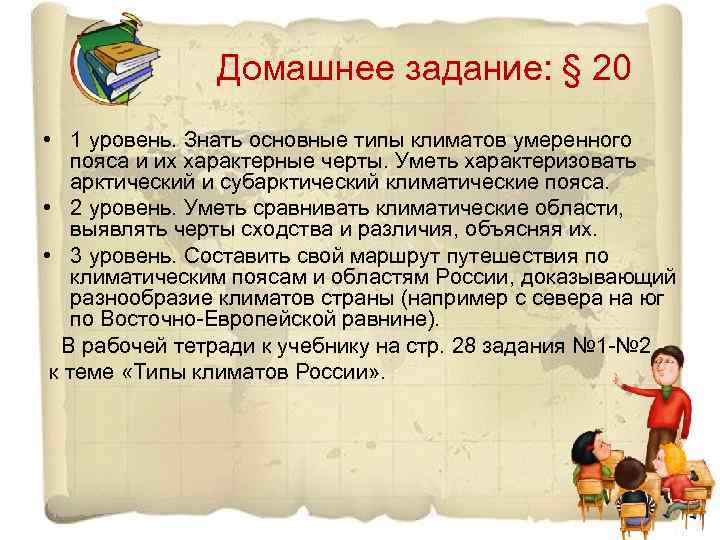 Домашнее задание: § 20

• 1 уровень. Знать основные типы климатов умеренного пояса и их характерные черты. Уметь характеризовать арктический и субарктический климатические пояса.
• 2 уровень. Уметь сравнивать климатические области, выявлять черты сходства и различия, объясняя их.
• 3 уровень. Составить свой маршрут путешествия по климатическим поясам и областям России, доказывающий разнообразие климатов страны (например с севера на юг по Восточно-Европейской равнине).

В рабочей тетради к учебнику на стр. 28 задания №1-№2 к теме «Типы климатов России».